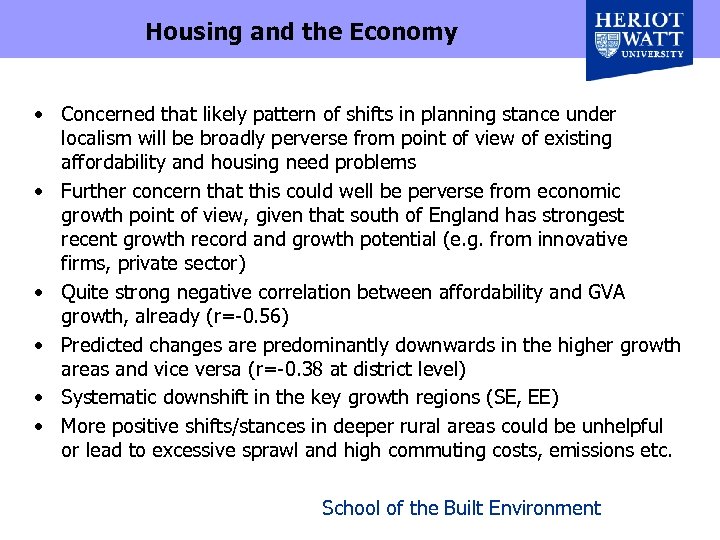 Housing and the Economy

HERIOT WATT UNIVERSITY

• Concerned that likely pattern of shifts in planning stance under localism will be broadly perverse from point of view of existing affordability and housing need problems
• Further concern that this could well be perverse from economic growth point of view, given that south of England has strongest recent growth record and growth potential (e.g. from innovative firms, private sector)
• Quite strong negative correlation between affordability and GVA growth, already (r=-0.56)
• Predicted changes are predominantly downwards in the higher growth areas and vice versa (r=-0.38 at district level)
• Systematic downshift in the key growth regions (SE, EE)
• More positive shifts/stances in deeper rural areas could be unhelpful or lead to excessive sprawl and high commuting costs, emissions etc.

School of the Built Environment